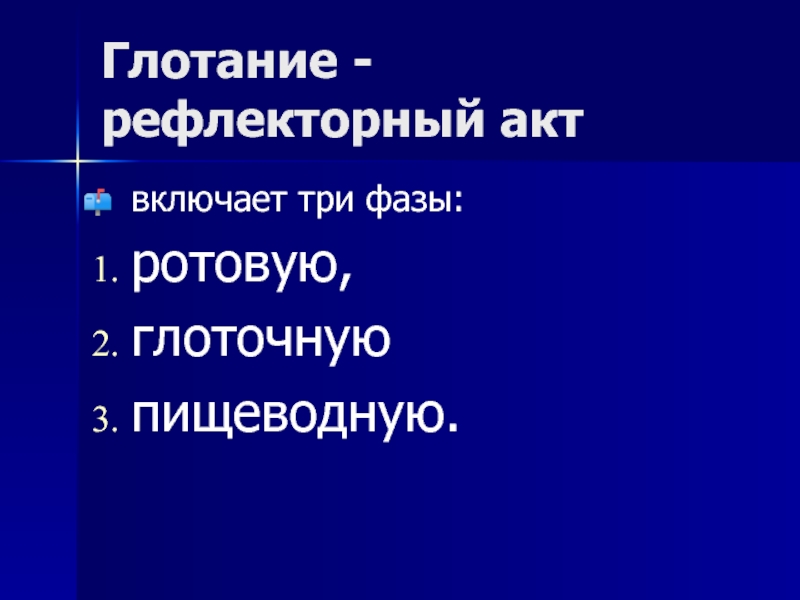 Глотание - рефлекторный акт

включает три фазы:

1. ротовую,
2. глоточную
3. пищеводную.